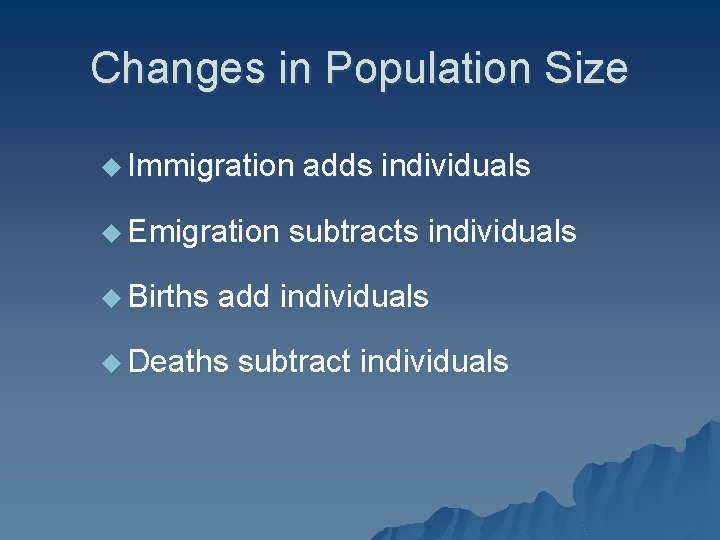 Changes in Population Size

◆ Immigration adds individuals

◆ Emigration subtracts individuals

◆ Births add individuals

◆ Deaths subtract individuals